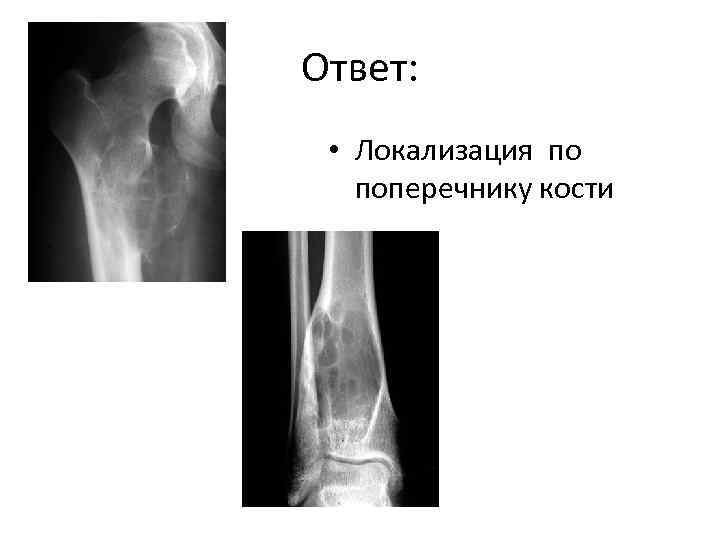 Ответ:

• Локализация по поперечнику кости